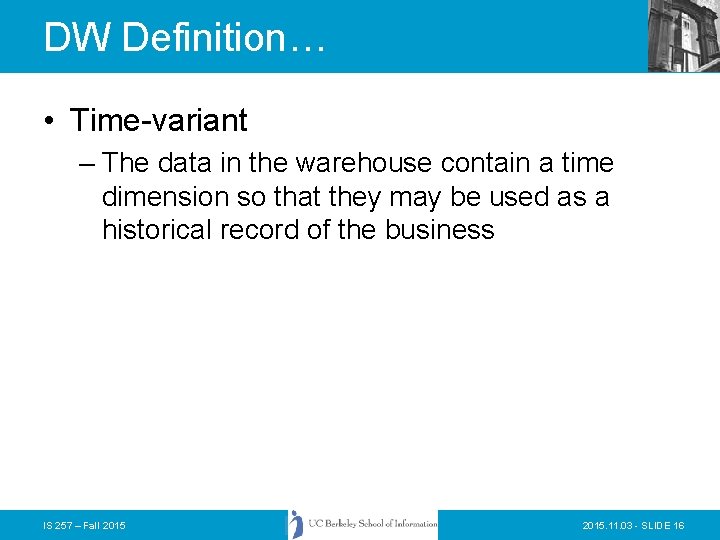 DW Definition…

• Time-variant

– The data in the warehouse contain a time dimension so that they may be used as a historical record of the business

IS 257 – Fall 2015

UC Berkeley School of Information

2015.11.03 - SLIDE 16